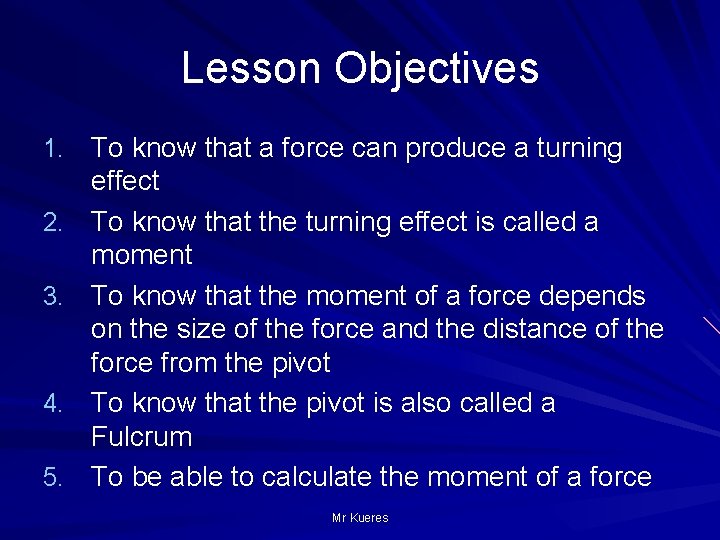 Lesson Objectives

1. To know that a force can produce a turning effect
2. To know that the turning effect is called a moment
3. To know that the moment of a force depends on the size of the force and the distance of the force from the pivot
4. To know that the pivot is also called a Fulcrum
5. To be able to calculate the moment of a force

Mr Kueres